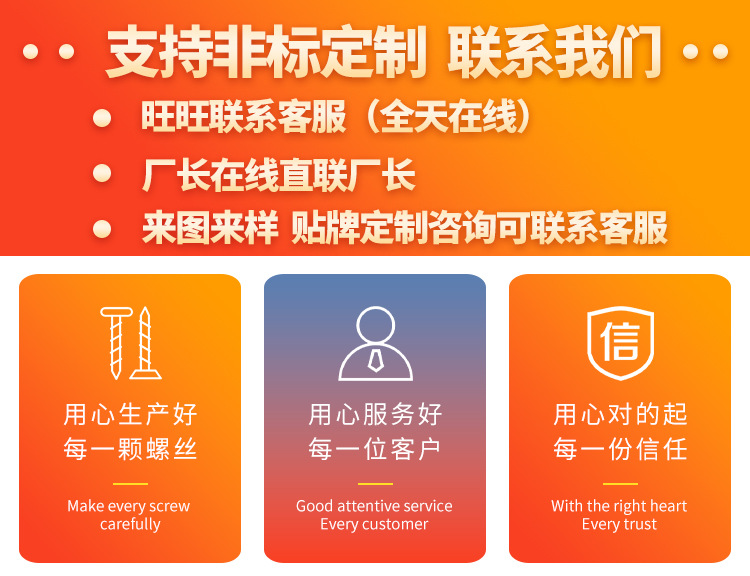 支持非标定制 联系我们

旺旺联系客服（全天在线）

厂长在线直联厂长

来图来样 贴牌定制咨询可联系客服

用心生产好
每一颗螺丝

Make every screw carefully

用心服务好
每一位客户

Good attentive service
Every customer

信

用心对的起
每一份信任

With the right heart
Every trust